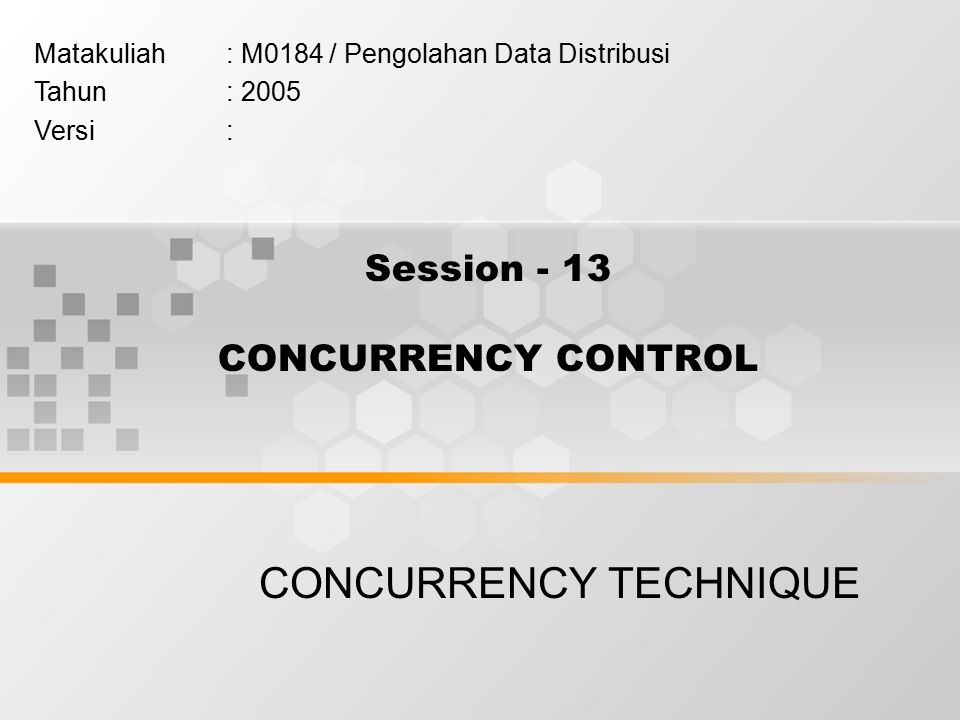 Matakuliah : M0184 / Pengolahan Data Distribusi
Tahun : 2005
Versi :

Session - 13

CONCURRENCY CONTROL

CONCURRENCY TECHNIQUE